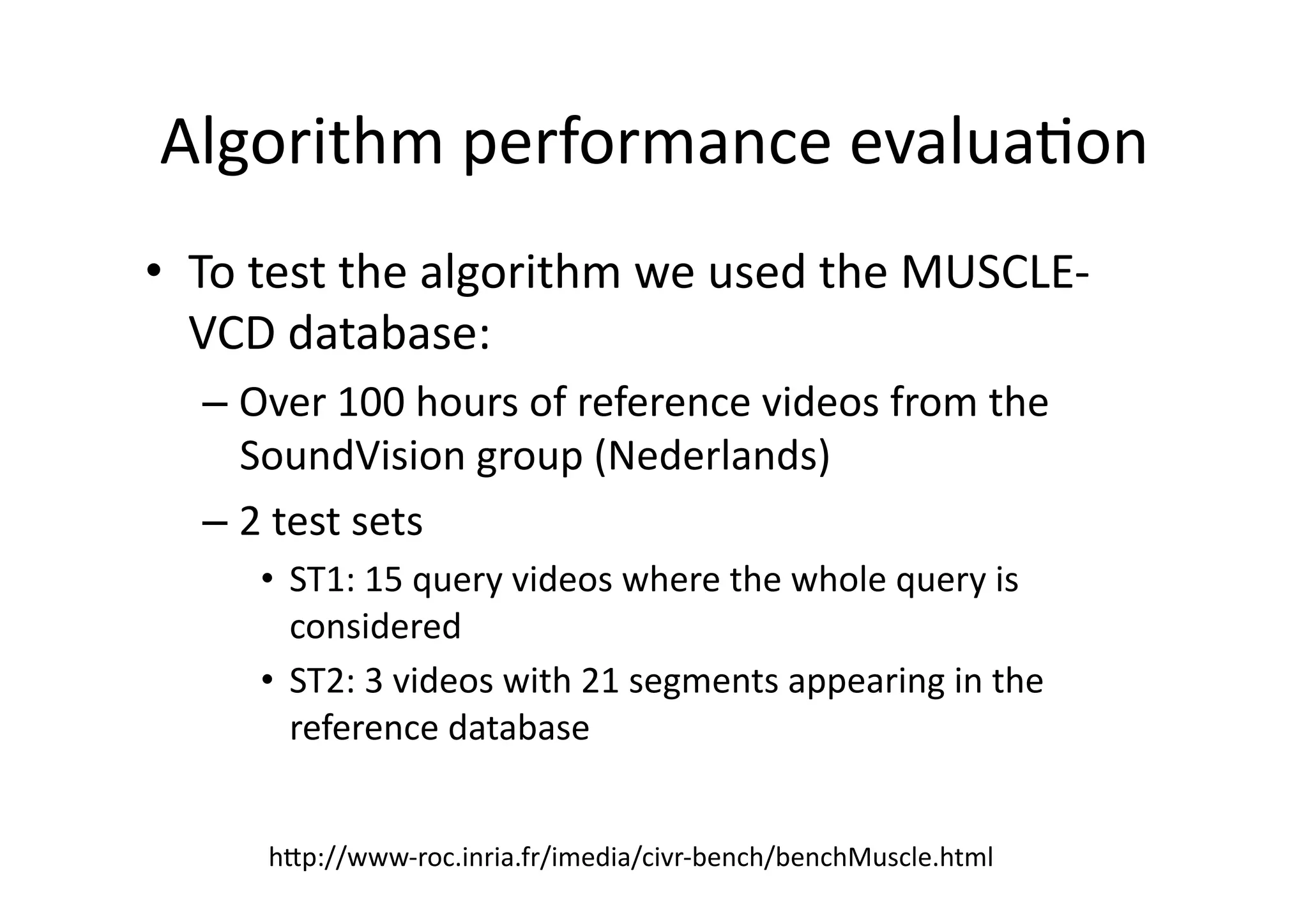 Algorithm performance evaluation

• To test the algorithm we used the MUSCLE-VCD database:

– Over 100 hours of reference videos from the SoundVision group (Nederlands)

– 2 test sets

• ST1: 15 query videos where the whole query is considered

• ST2: 3 videos with 21 segments appearing in the reference database

http://www-roc.inria.fr/imedia/civr-bench/benchMuscle.html